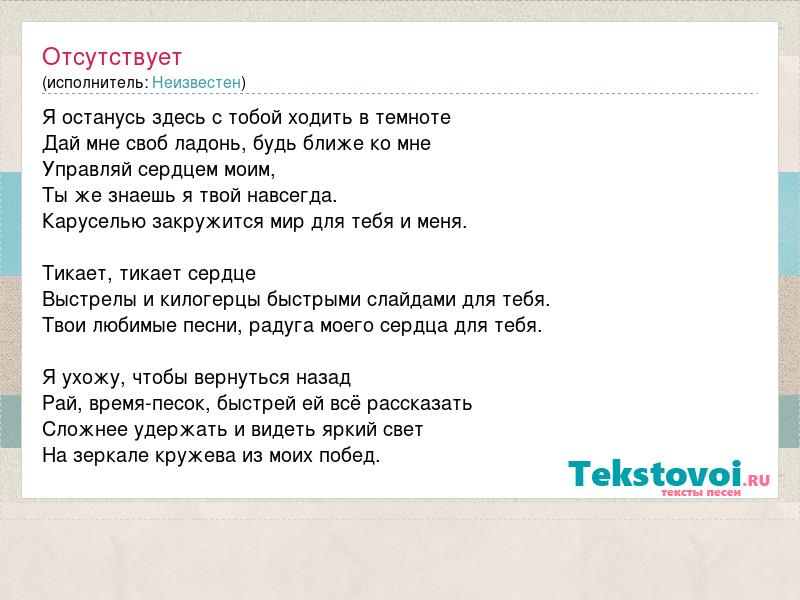 Отсутствует
(исполнитель: Неизвестен)

Я останусь здесь с тобой ходить в темноте
Дай мне своб ладонь, будь ближе ко мне
Управляй сердцем моим,
Ты же знаешь я твой навсегда.
Каруселью закружится мир для тебя и меня.

Тикает, тикает сердце
Выстрелы и килогерцы быстрыми слайдами для тебя.
Твои любимые песни, радуга моего сердца для тебя.

Я ухожу, чтобы вернуться назад
Рай, время-песок, быстрей ей всё рассказать
Сложнее удержать и видеть яркий свет
На зеркале кружева из моих побед.

Tekstovoi.RU
тексты песен